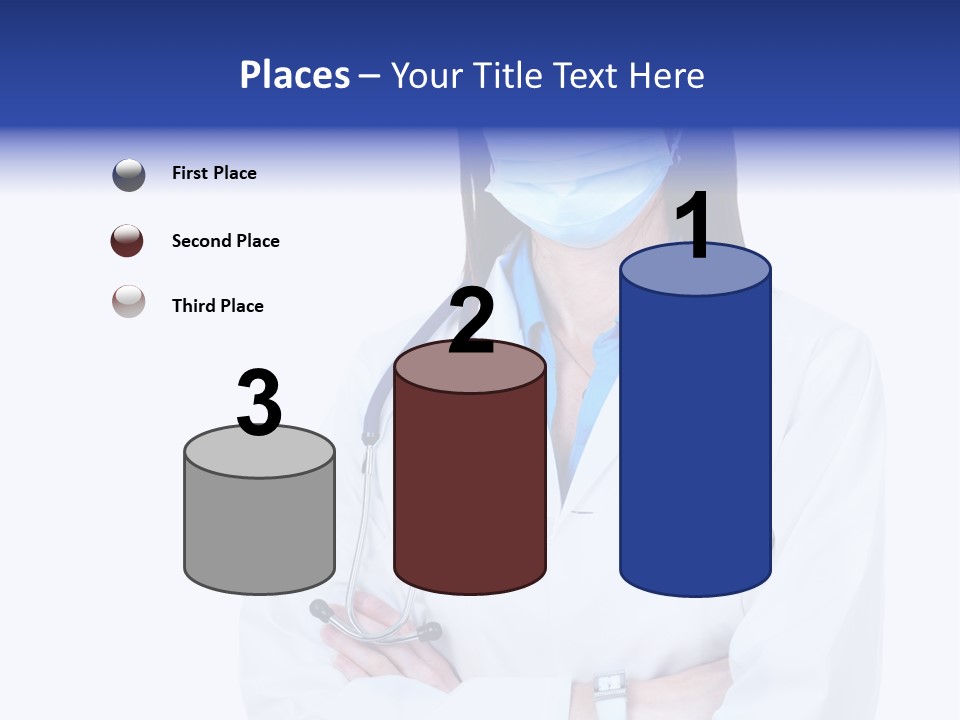 Places – Your Title Text Here

First Place

Second Place

Third Place

3

2

1